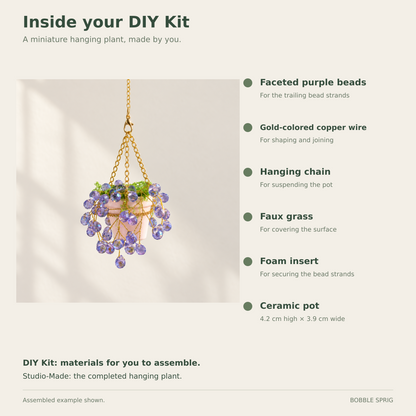 Inside your DIY Kit

A miniature hanging plant, made by you.

Faceted purple beads
For the trailing bead strands

Gold-colored copper wire
For shaping and joining

Hanging chain
For suspending the pot

Faux grass
For covering the surface

Foam insert
For securing the bead strands

Ceramic pot
4.2 cm high × 3.9 cm wide

DIY Kit: materials for you to assemble.
Studio-Made: the completed hanging plant.

Assembled example shown.

BOBBLE SPRIG